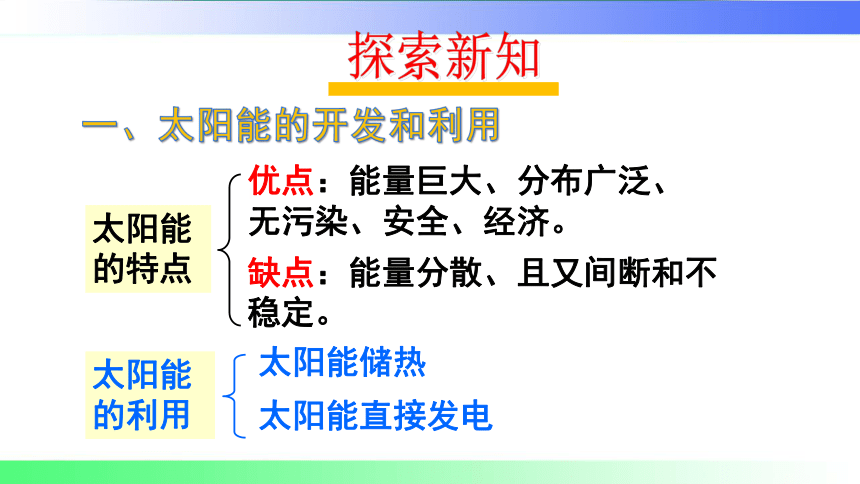 探索新知

一、太阳能的开发和利用

太阳能的特点

优点：能量巨大、分布广泛、无污染、安全、经济。

缺点：能量分散、且又间断和不稳定。

太阳能的利用

太阳能储热

太阳能直接发电